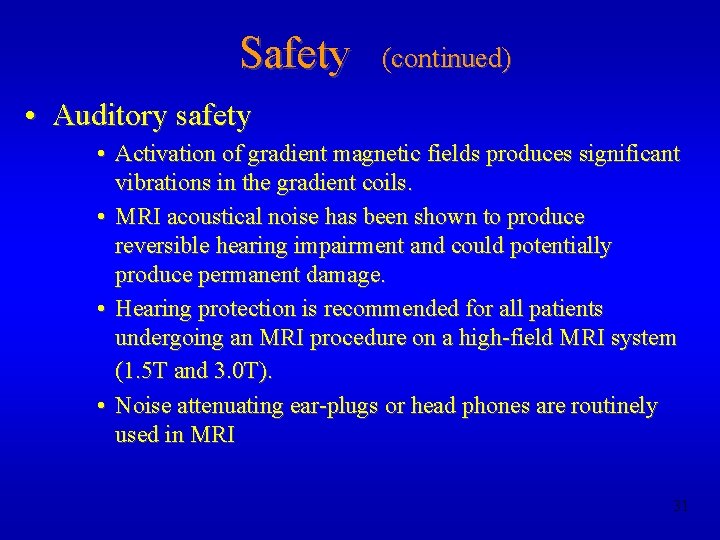 Safety (continued)

• Auditory safety

• Activation of gradient magnetic fields produces significant vibrations in the gradient coils.

• MRI acoustical noise has been shown to produce reversible hearing impairment and could potentially produce permanent damage.

• Hearing protection is recommended for all patients undergoing an MRI procedure on a high-field MRI system (1.5T and 3.0T).

• Noise attenuating ear-plugs or head phones are routinely used in MRI

31